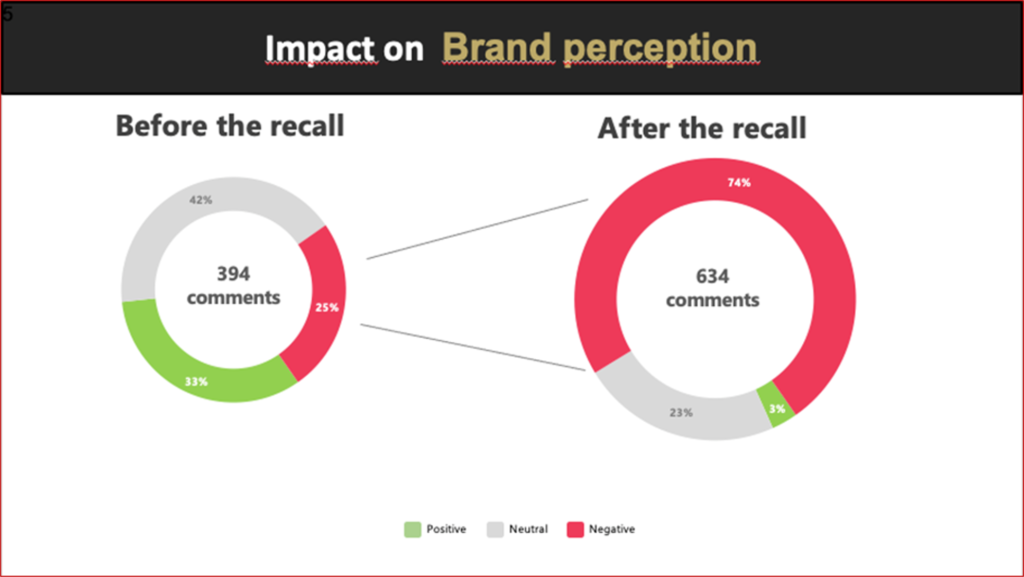 5

Impact on Brand perception

Before the recall

42%

394 comments

25%

33%

After the recall

74%

634 comments

23%

3%

Positive Neutral Negative